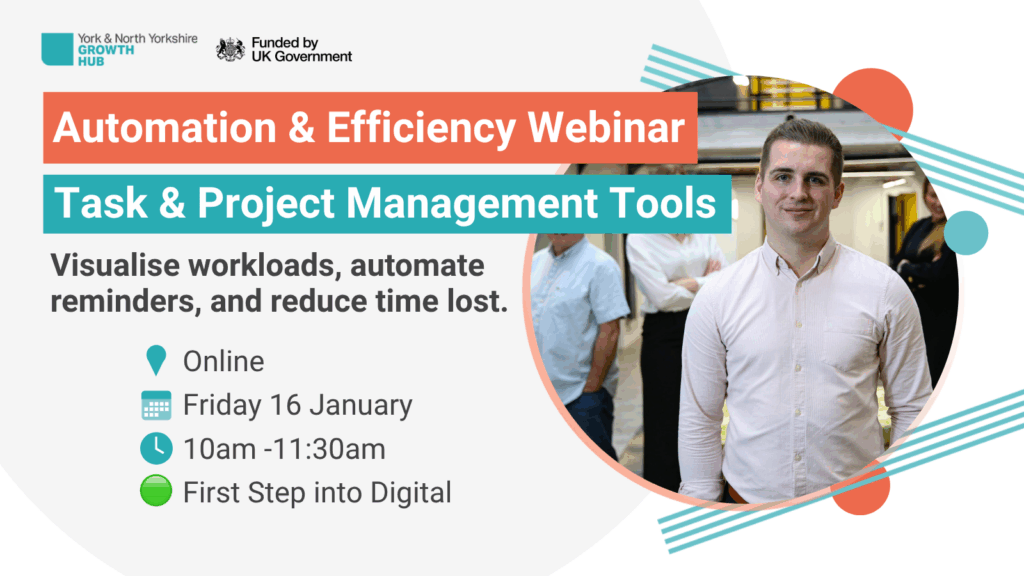 York & North Yorkshire
GROWTH HUB

Funded by
UK Government

Automation & Efficiency Webinar

Task & Project Management Tools

Visualise workloads, automate reminders, and reduce time lost.

Online

Friday 16 January

10am -11:30am

First Step into Digital